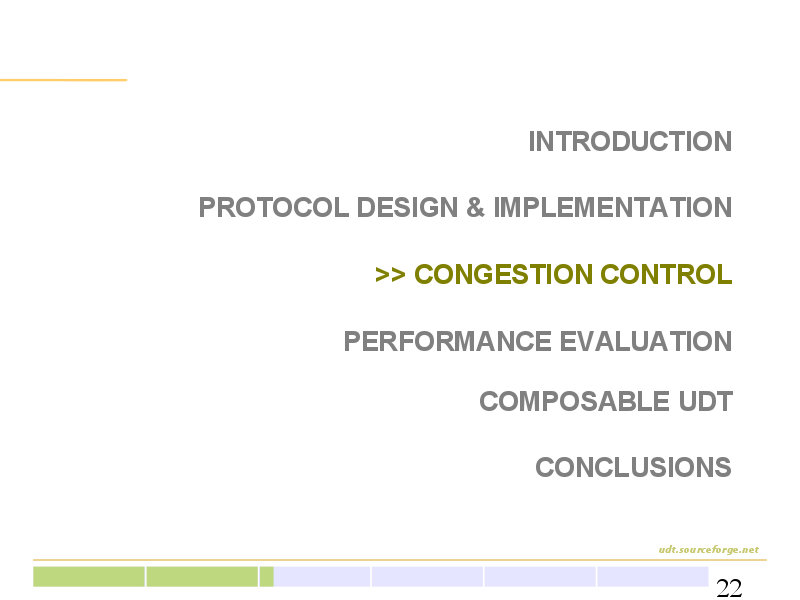 INTRODUCTION

PROTOCOL DESIGN & IMPLEMENTATION

>> CONGESTION CONTROL

PERFORMANCE EVALUATION

COMPOSABLE UDT

CONCLUSIONS

udt.sourceforge.net

22